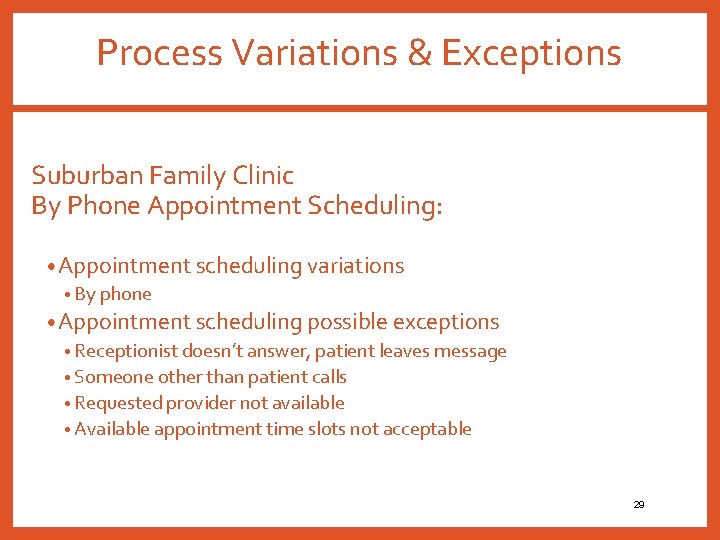 Process Variations & Exceptions

Suburban Family Clinic
By Phone Appointment Scheduling:

• Appointment scheduling variations
  • By phone
• Appointment scheduling possible exceptions
  • Receptionist doesn't answer, patient leaves message
  • Someone other than patient calls
  • Requested provider not available
  • Available appointment time slots not acceptable

29